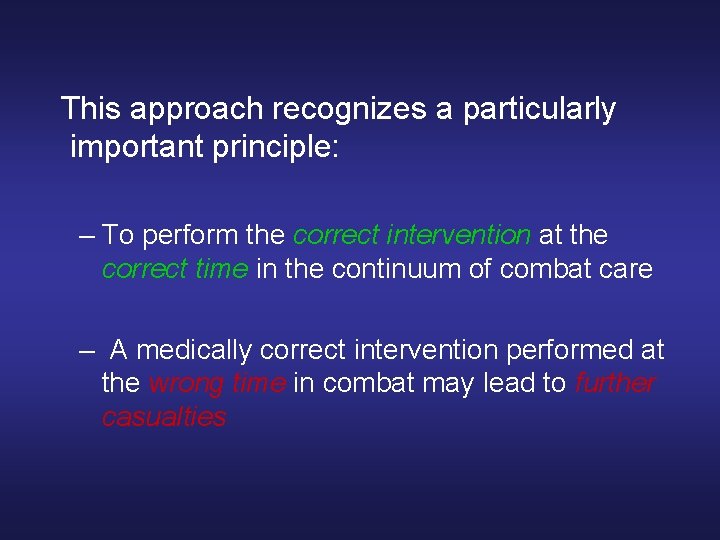 This approach recognizes a particularly important principle:

– To perform the correct intervention at the correct time in the continuum of combat care

– A medically correct intervention performed at the wrong time in combat may lead to further casualties